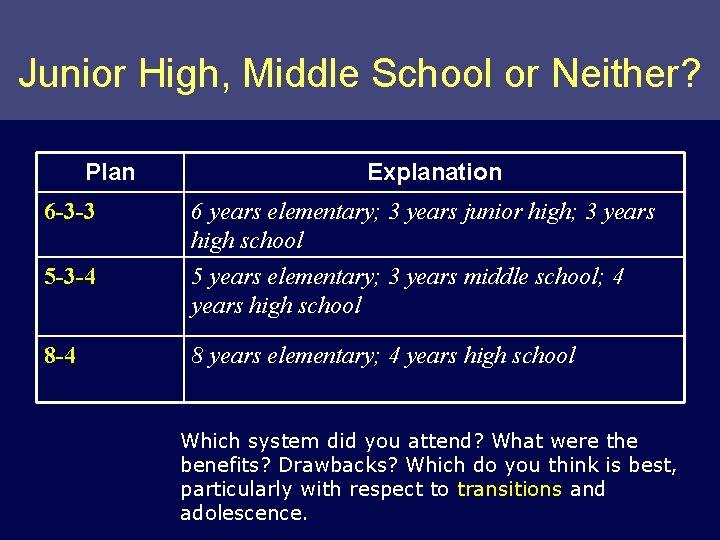 Junior High, Middle School or Neither?

| Plan | Explanation |
|---|---|
| 6-3-3 | 6 years elementary; 3 years junior high; 3 years high school |
| 5-3-4 | 5 years elementary; 3 years middle school; 4 years high school |
| 8-4 | 8 years elementary; 4 years high school |

Which system did you attend? What were the benefits? Drawbacks? Which do you think is best, particularly with respect to transitions and adolescence.